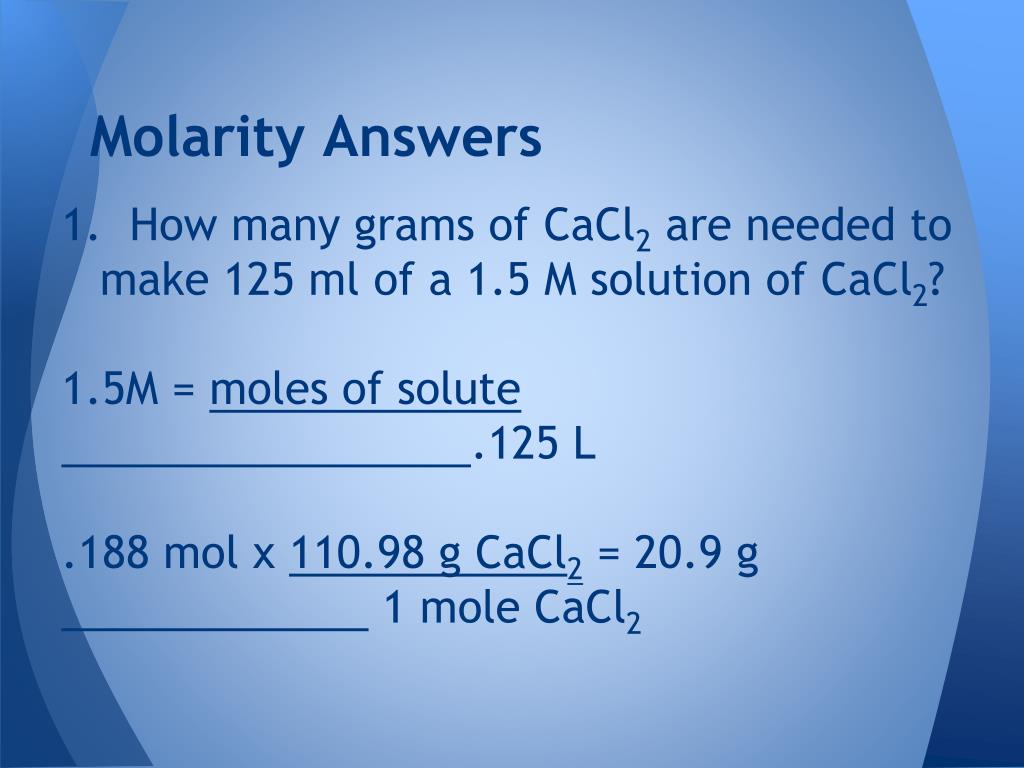 Molarity Answers

1. How many grams of $CaCl_2$ are needed to make 125 ml of a 1.5 M solution of $CaCl_2$?

1.5M = moles of solute
__________________.125 L

.188 mol x 110.98 g $CaCl_2$ = 20.9 g
______________ 1 mole $CaCl_2$